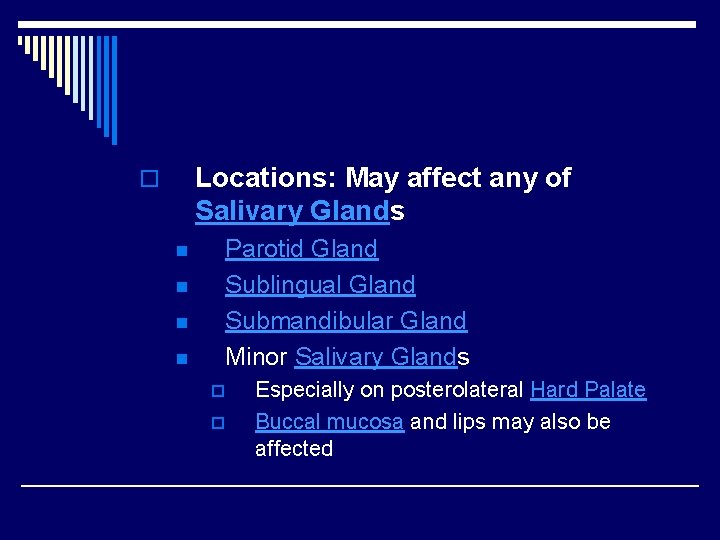 Locations: May affect any of Salivary Glands

Parotid Gland

Sublingual Gland

Submandibular Gland

Minor Salivary Glands

Especially on posterolateral Hard Palate

Buccal mucosa and lips may also be affected